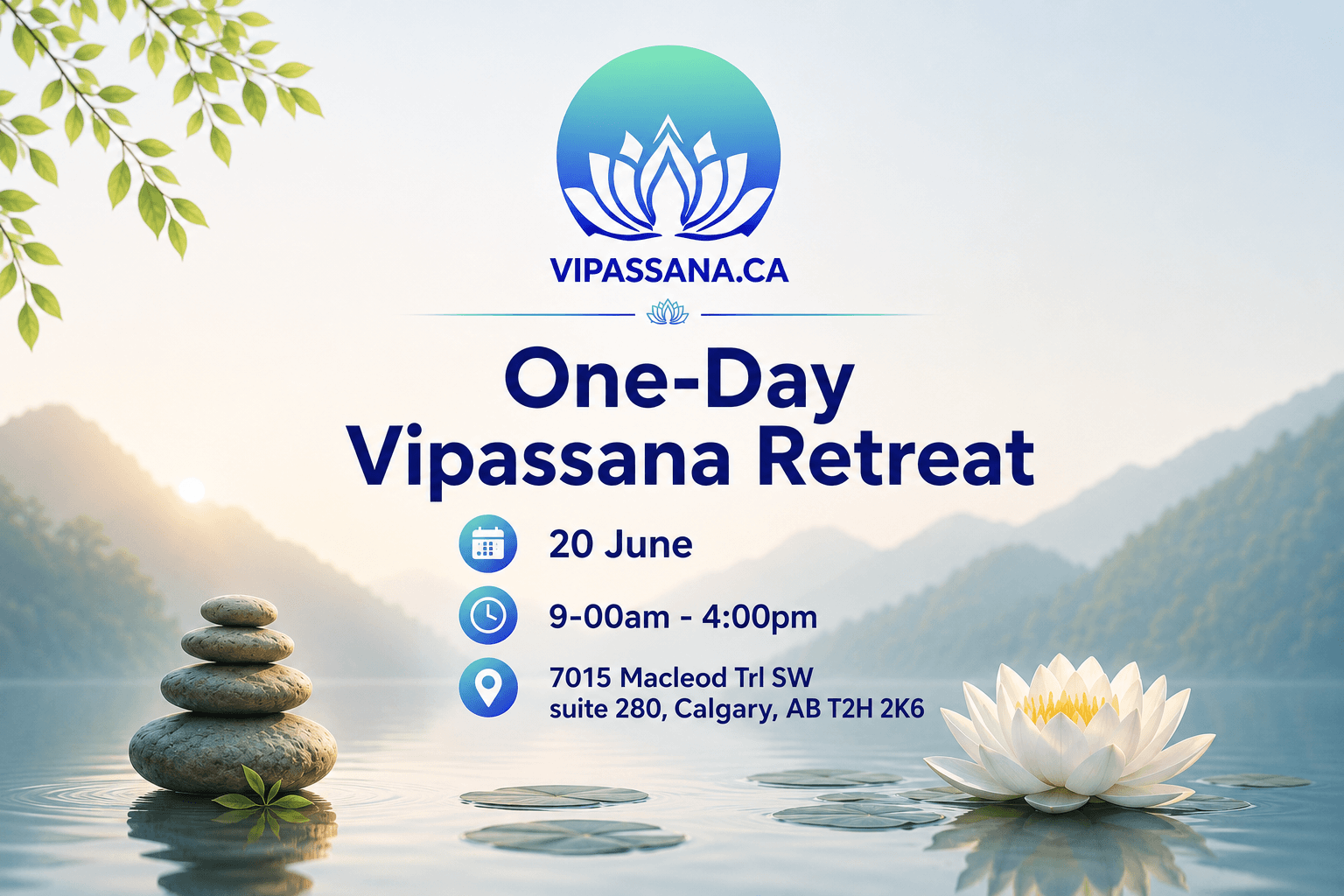 VIPASSANA.CA

One-Day Vipassana Retreat

20 June

9-00am - 4:00pm

7015 Macleod Trl SW
suite 280, Calgary, AB T2H 2K6